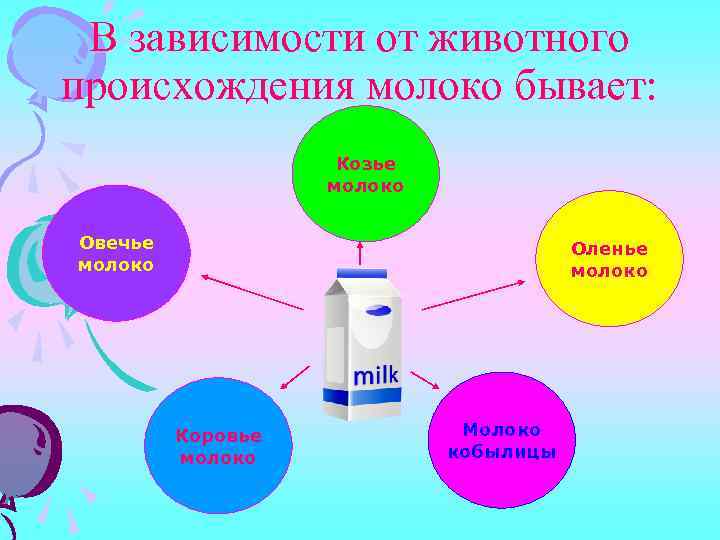 В зависимости от животного происхождения молоко бывает:

Козье молоко

Овечье молоко

Оленье молоко

milk

Коровье молоко

Молоко кобылицы